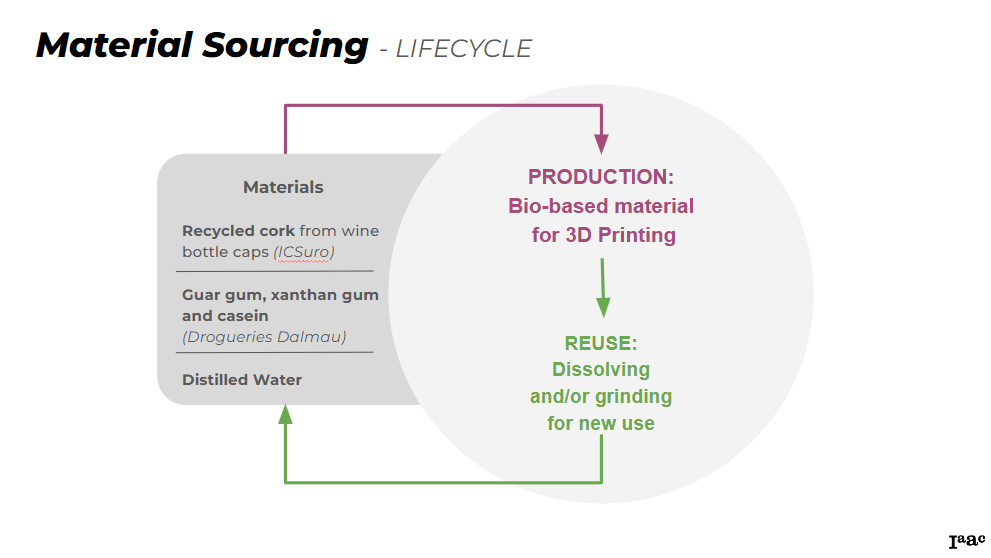 Material Sourcing - LIFECYCLE

Materials

Recycled cork from wine bottle caps (ICSuro)

Guar gum, xanthan gum and casein (Drogueries Dalmau)

Distilled Water

PRODUCTION:
Bio-based material for 3D Printing

REUSE:
Dissolving and/or grinding for new use

Iaac